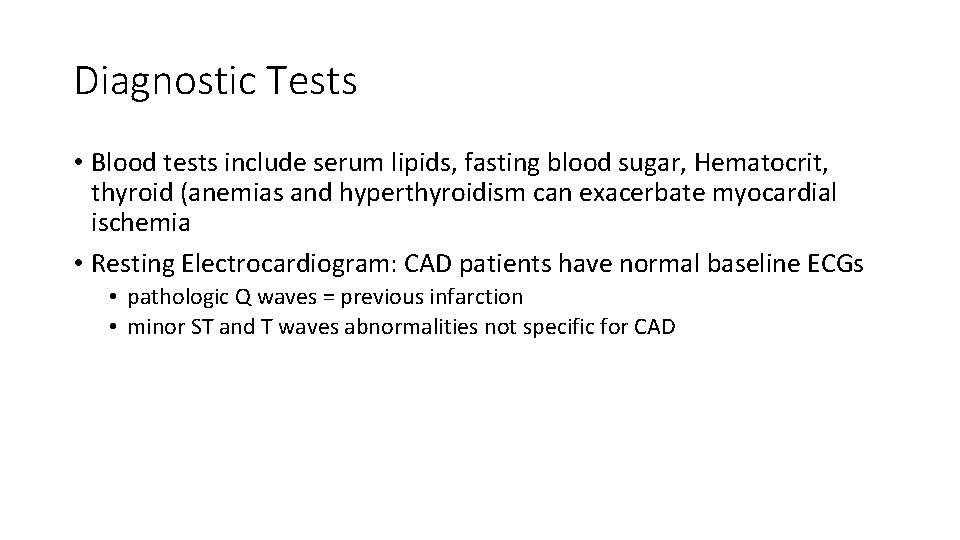 Diagnostic Tests

• Blood tests include serum lipids, fasting blood sugar, Hematocrit, thyroid (anemias and hyperthyroidism can exacerbate myocardial ischemia

• Resting Electrocardiogram: CAD patients have normal baseline ECGs

• pathologic Q waves = previous infarction

• minor ST and T waves abnormalities not specific for CAD